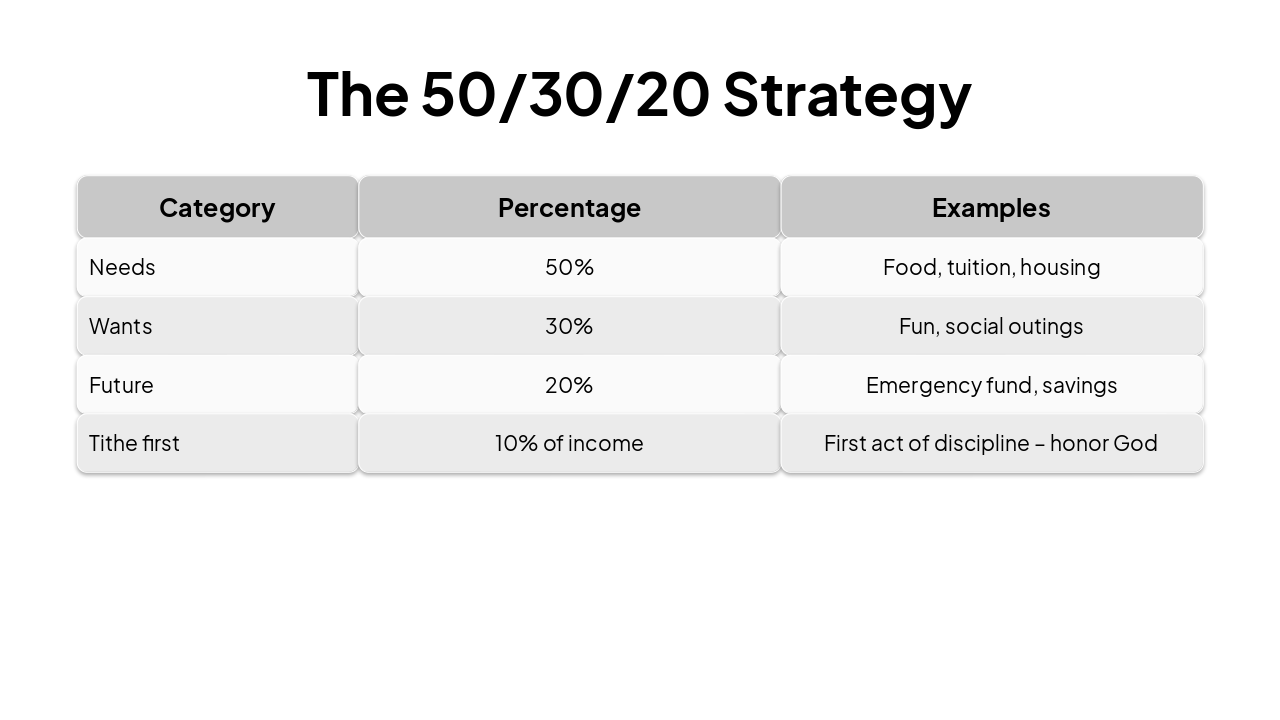 The 50/30/20 Strategy

| Category | Percentage | Examples |
|---|---|---|
| Needs | 50% | Food, tuition, housing |
| Wants | 30% | Fun, social outings |
| Future | 20% | Emergency fund, savings |
| Tithe first | 10% of income | First act of discipline – honor God |